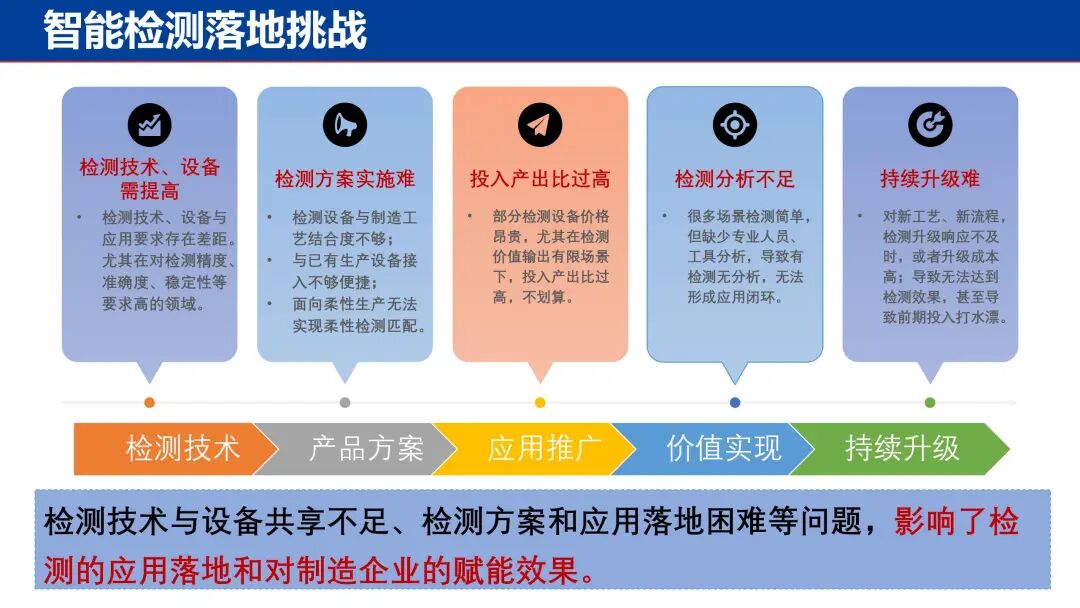 智能检测落地挑战

检测技术、设备需提高

• 检测技术、设备与应用要求存在差距。尤其在对检测精度、准确度、稳定性等要求高的领域。

检测方案实施难

• 检测设备与制造工艺结合度不够；
• 与已有生产设备接入不够便捷；
• 面向柔性生产无法实现柔性检测匹配。

投入产出比过高

• 部分检测设备价格昂贵，尤其在检测价值输出有限场景下，投入产出比过高，不划算。

检测分析不足

• 很多场景检测简单，但缺少专业人员、工具分析，导致有检测无分析，无法形成应用闭环。

持续升级难

• 对新工艺、新流程，检测升级响应不及时，或者升级成本高；导致无法达到检测效果，甚至导致前期投入打水漂。

检测技术

产品方案

应用推广

价值实现

持续升级

检测技术与设备共享不足、检测方案和应用落地困难等问题，影响了检测的应用落地和对制造企业的赋能效果。